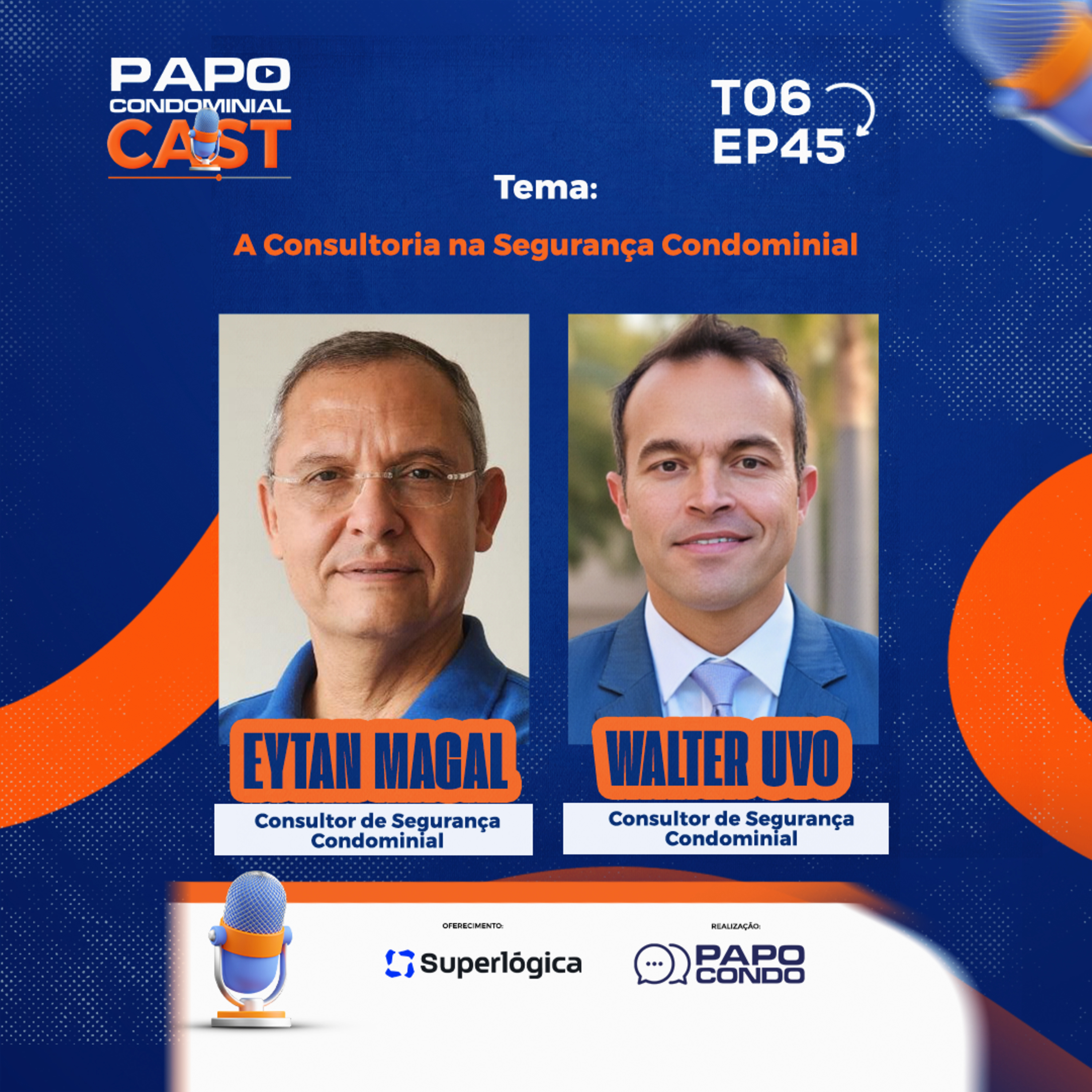 PAPO CONDOMINIAL CAST

T06 EP45

Tema:

A Consultoria na Segurança Condominial

EYTAN MAGAL

Consultor de Segurança Condominial

WALTER UVO

Consultor de Segurança Condominial

OFERECIMENTO:

Superlógica

REALIZAÇÃO:

PAPO CONDO